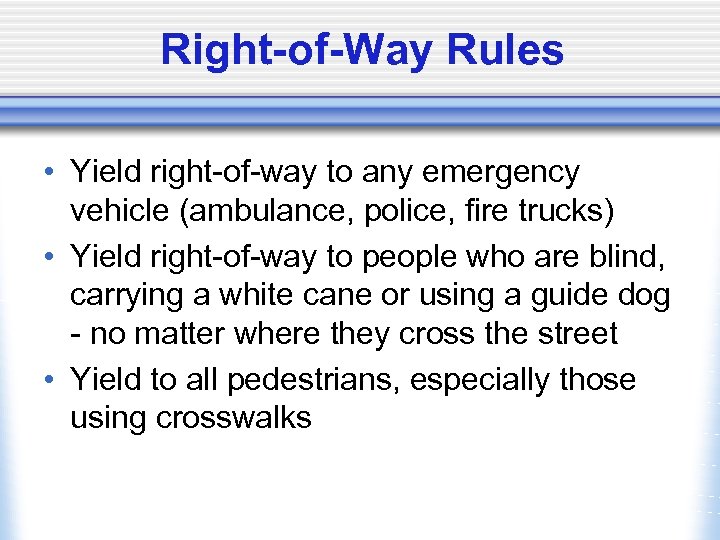 Right-of-Way Rules

• Yield right-of-way to any emergency vehicle (ambulance, police, fire trucks)
• Yield right-of-way to people who are blind, carrying a white cane or using a guide dog - no matter where they cross the street
• Yield to all pedestrians, especially those using crosswalks